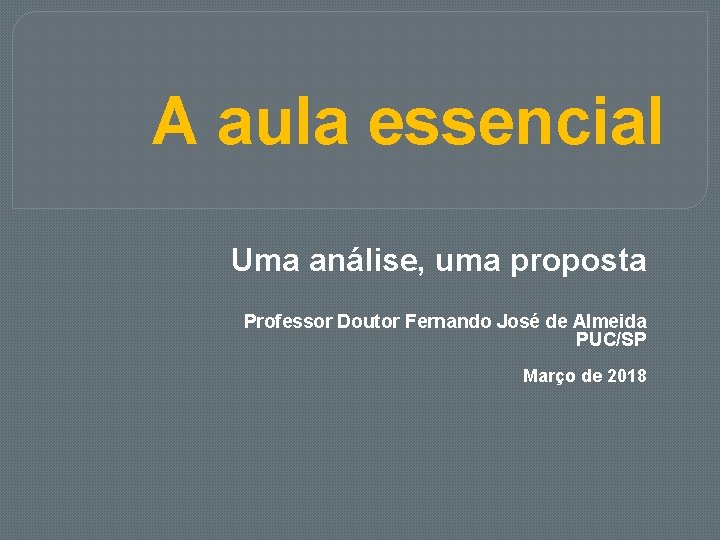 A aula essencial

Uma análise, uma proposta

Professor Doutor Fernando José de Almeida
PUC/SP

Março de 2018